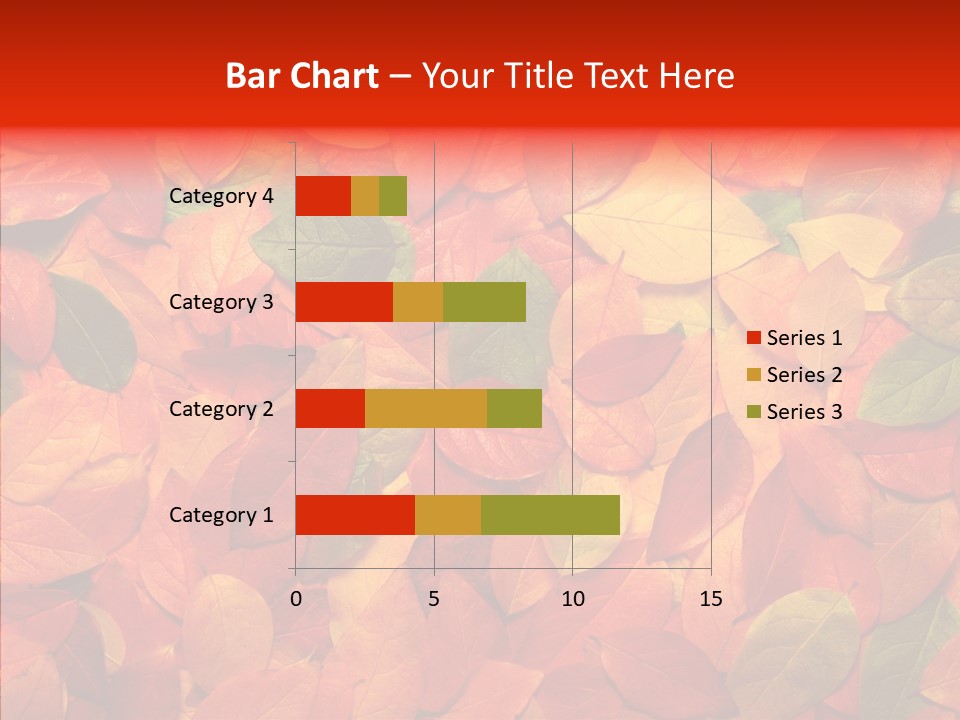 Bar Chart – Your Title Text Here

Category 4
Category 3
Category 2
Category 1

0
5
10
15

Series 1
Series 2
Series 3